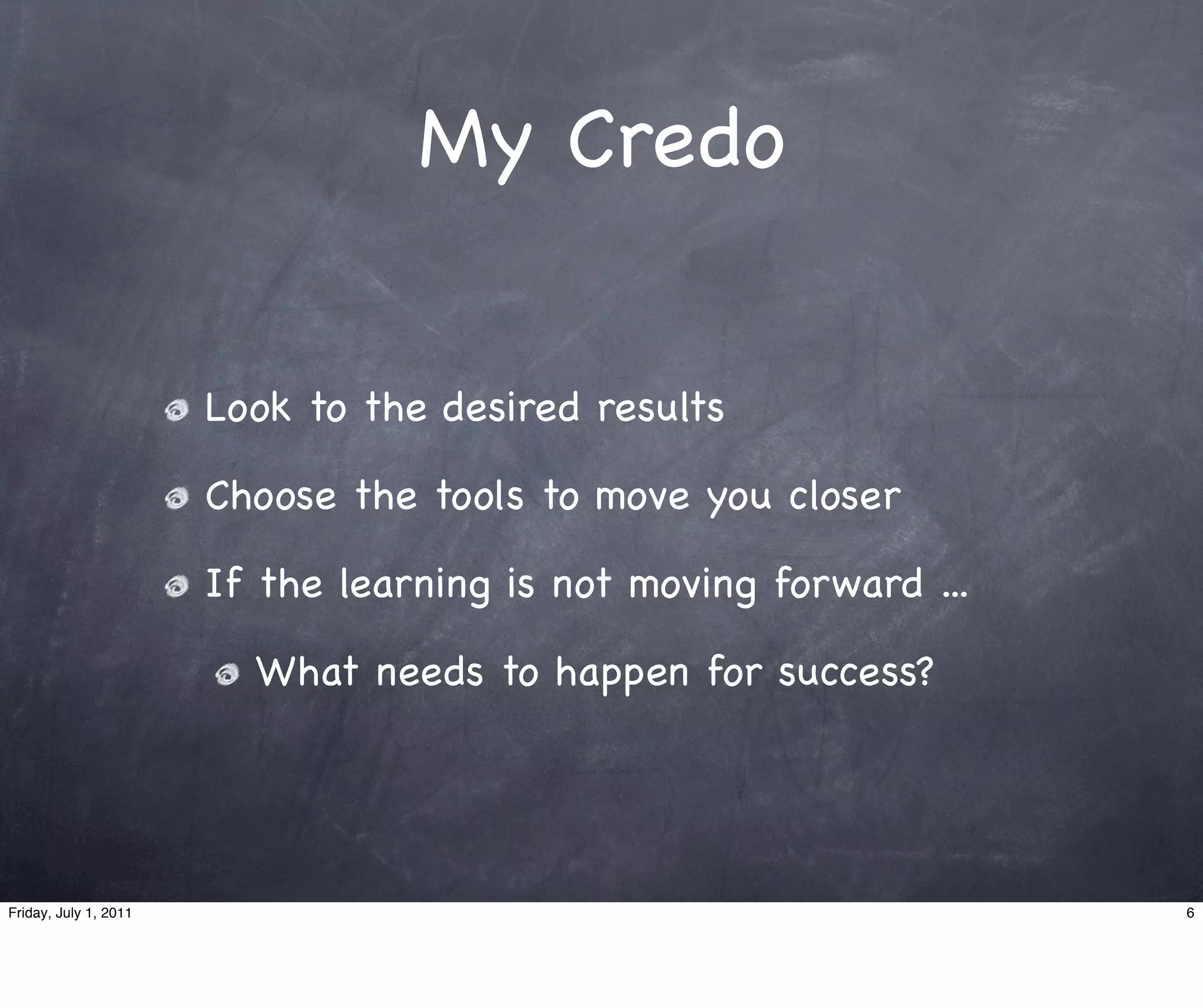 My Credo

Look to the desired results

Choose the tools to move you closer

If the learning is not moving forward ...

What needs to happen for success?

Friday, July 1, 2011

6